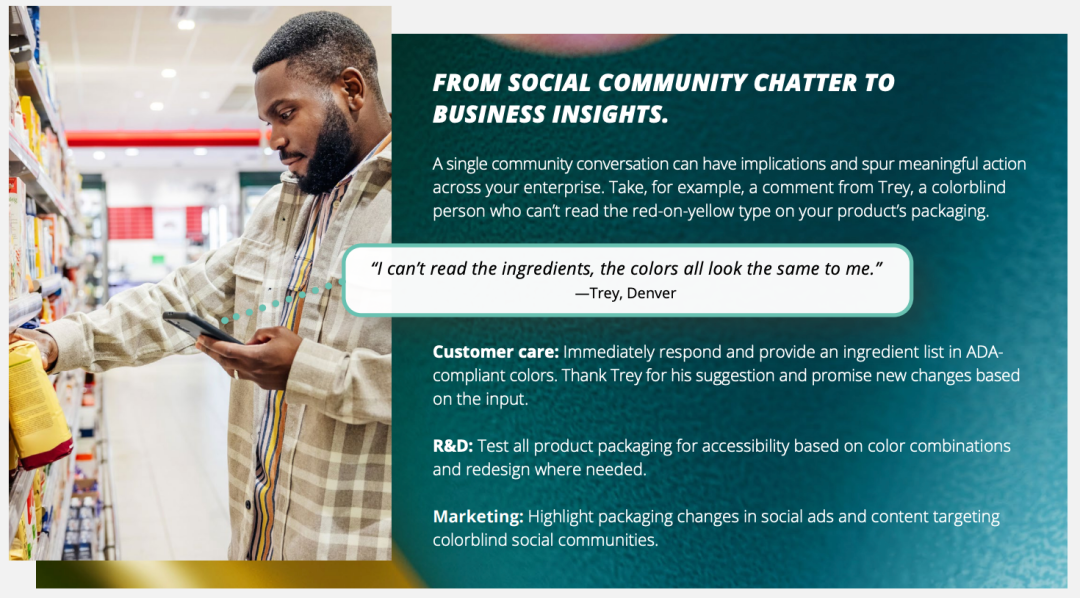 FROM SOCIAL COMMUNITY CHATTER TO BUSINESS INSIGHTS.

A single community conversation can have implications and spur meaningful action across your enterprise. Take, for example, a comment from Trey, a colorblind person who can't read the red-on-yellow type on your product's packaging.

"I can't read the ingredients, the colors all look the same to me."
—Trey, Denver

Customer care: Immediately respond and provide an ingredient list in ADA-compliant colors. Thank Trey for his suggestion and promise new changes based on the input.

R&D: Test all product packaging for accessibility based on color combinations and redesign where needed.

Marketing: Highlight packaging changes in social ads and content targeting colorblind social communities.